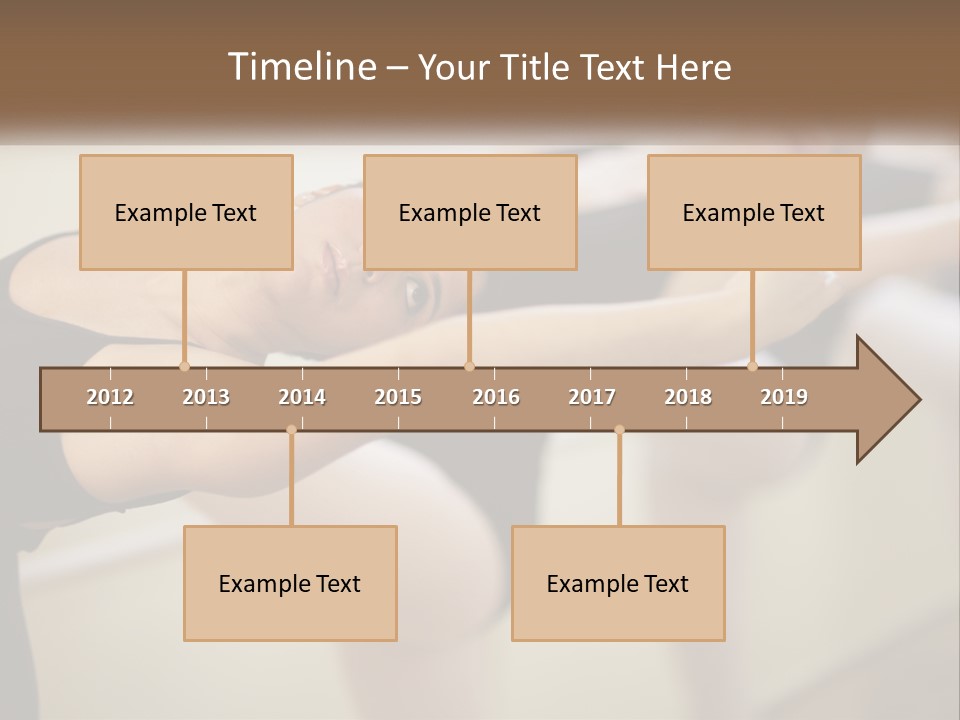 Timeline – Your Title Text Here

Example Text

Example Text

Example Text

2012 2013 2014 2015 2016 2017 2018 2019

Example Text

Example Text